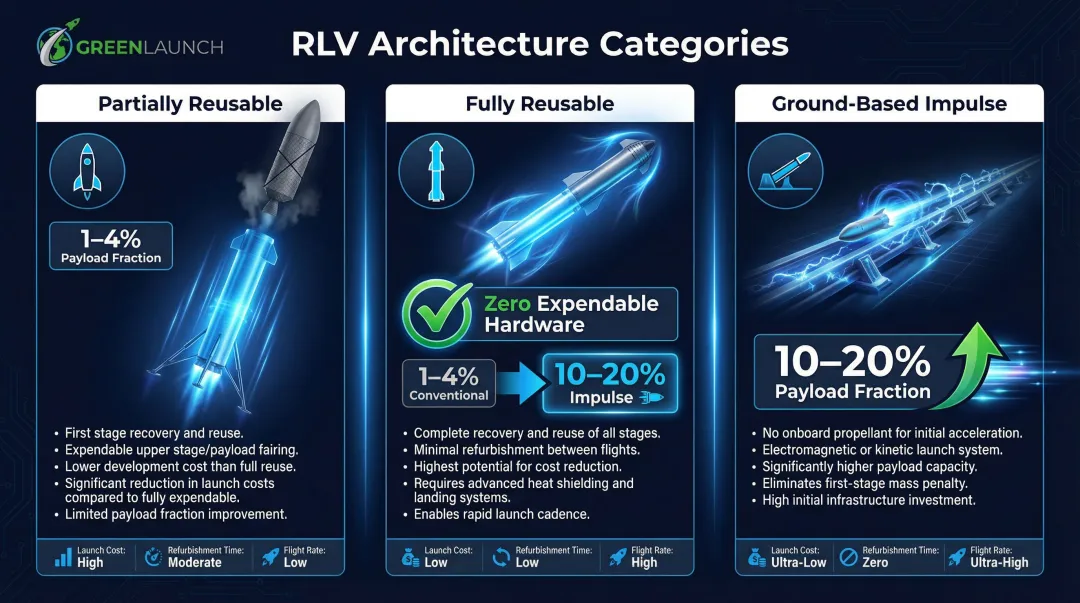 GREENLAUNCH

RLV Architecture Categories

Partially Reusable

1–4%
Payload Fraction

• First stage recovery and reuse.
• Expendable upper stage/payload fairing.
• Lower development cost than full reuse.
• Significant reduction in launch costs compared to fully expendable.
• Limited payload fraction improvement.

Launch Cost: High
Refurbishment Time: Moderate
Flight Rate: Low

Fully Reusable

Zero Expendable Hardware

1–4%
Conventional

10–20%
Impulse

• Complete recovery and reuse of all stages.
• Minimal refurbishment between flights.
• Highest potential for cost reduction.
• Requires advanced heat shielding and landing systems.
• Enables rapid launch cadence.

Launch Cost: Low
Refurbishment Time: Low
Flight Rate: High

Ground-Based Impulse

10–20%
Payload Fraction

• No onboard propellant for initial acceleration.
• Electromagnetic or kinetic launch system.
• Significantly higher payload capacity.
• Eliminates first-stage mass penalty.
• High initial infrastructure investment.

Launch Cost: Ultra-Low
Refurbishment Time: Zero
Flight Rate: Ultra-High